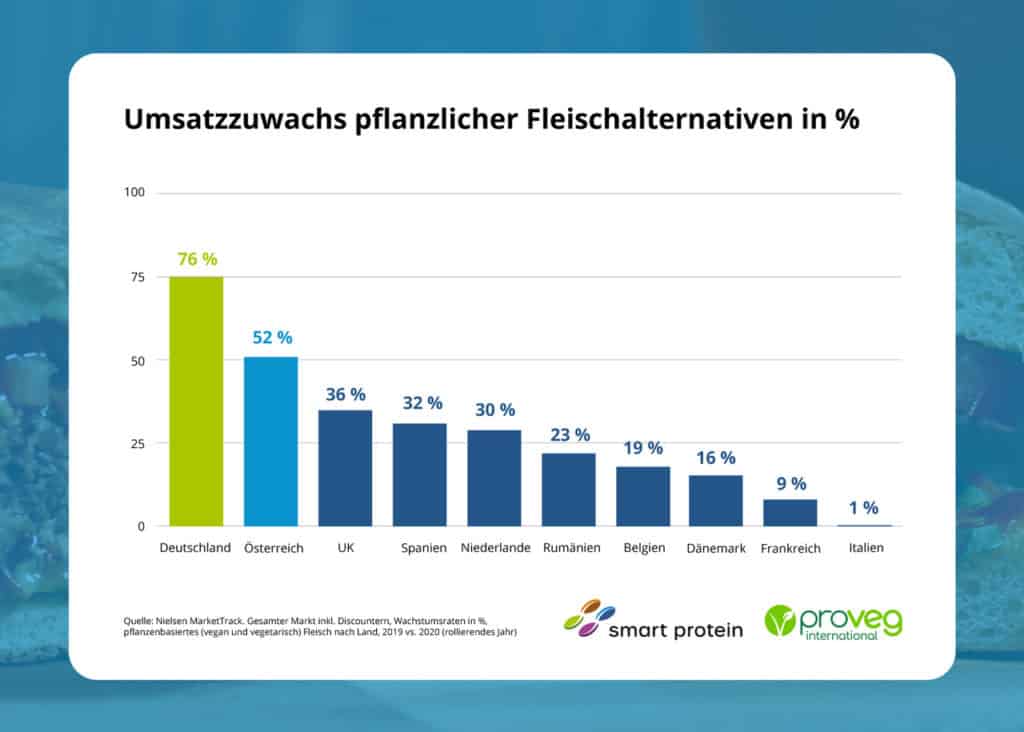 Umsatzzuwachs pflanzlicher Fleischalternativen in %

100
75
50
25
0

76 %
52 %
36 %
32 %
30 %
23 %
19 %
16 %
9 %
1 %

Deutschland
Österreich
UK
Spanien
Niederlande
Rumänien
Belgien
Dänemark
Frankreich
Italien

Quelle: Nielsen MarketTrack. Gesamter Markt inkl. Discountern, Wachstumsraten in %, pflanzenbasiertes (vegan und vegetarisch) Fleisch nach Land, 2019 vs. 2020 (rollierendes Jahr)

smart protein

proveg international